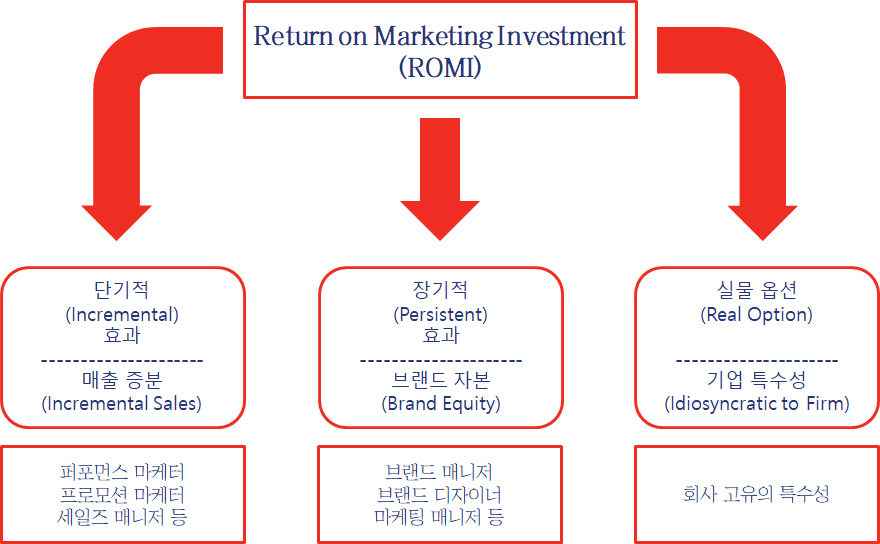 Return on Marketing Investment
(ROMI)

단기적
(Incremental)
효과
---------------------
매출 증분
(Incremental Sales)

장기적
(Persistent)
효과
---------------------
브랜드 자본
(Brand Equity)

실물 옵션
(Real Option)
---------------------
기업 특수성
(Idiosyncratic to Firm)

퍼포먼스 마케터
프로모션 마케터
세일즈 매니저 등

브랜드 매니저
브랜드 디자이너
마케팅 매니저 등

회사 고유의 특수성